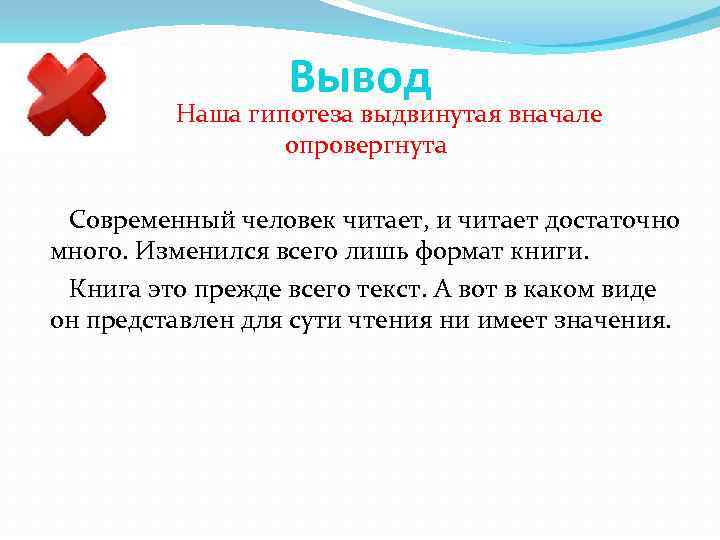 Вывод

Наша гипотеза выдвинутая вначале опровергнута

Современный человек читает, и читает достаточно много. Изменился всего лишь формат книги.

Книга это прежде всего текст. А вот в каком виде он представлен для сути чтения ни имеет значения.